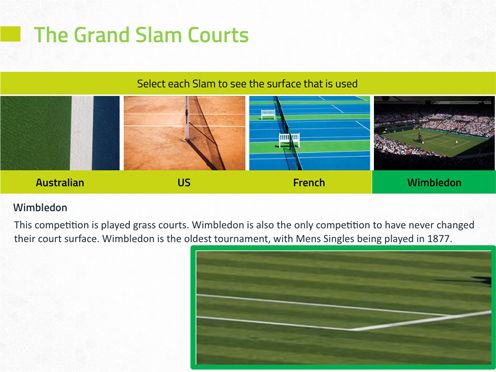 The Grand Slam Courts

Select each Slam to see the surface that is used

Australian

US

French

Wimbledon

Wimbledon

This competition is played grass courts. Wimbledon is also the only competition to have never changed their court surface. Wimbledon is the oldest tournament, with Mens Singles being played in 1877.